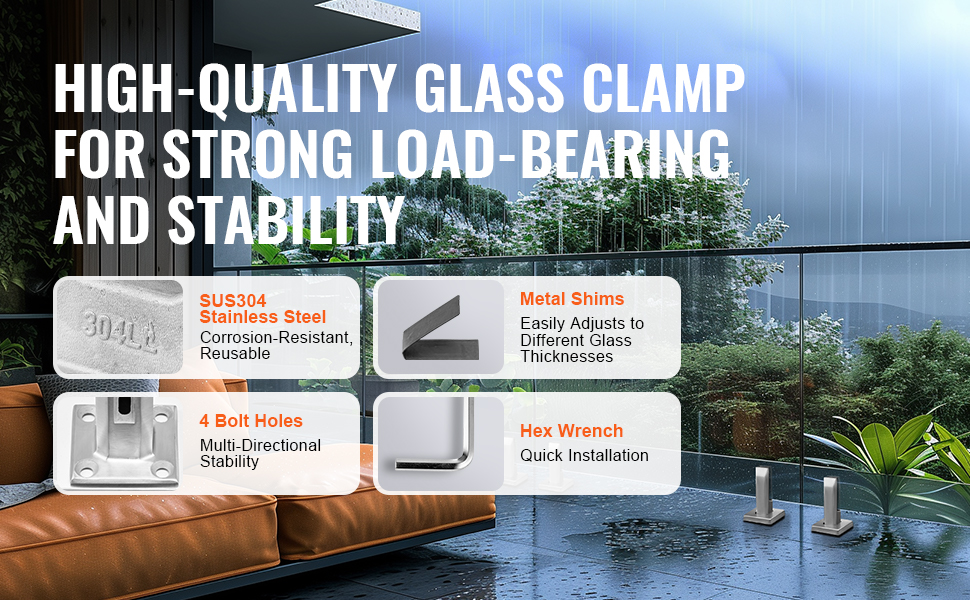 HIGH-QUALITY GLASS CLAMP FOR STRONG LOAD-BEARING AND STABILITY

304L

SUS304 Stainless Steel
Corrosion-Resistant, Reusable

Metal Shims
Easily Adjusts to Different Glass Thicknesses

4 Bolt Holes
Multi-Directional Stability

Hex Wrench
Quick Installation